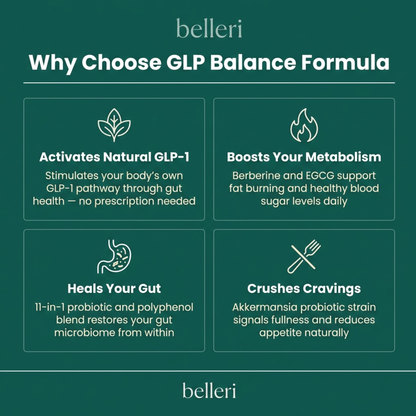 belleri

Why Choose GLP Balance Formula

Activates Natural GLP-1

Stimulates your body's own GLP-1 pathway through gut health — no prescription needed

Boosts Your Metabolism

Berberine and EGCG support fat burning and healthy blood sugar levels daily

Heals Your Gut

11-in-1 probiotic and polyphenol blend restores your gut microbiome from within

Crushes Cravings

Akkermansia probiotic strain signals fullness and reduces appetite naturally

belleri